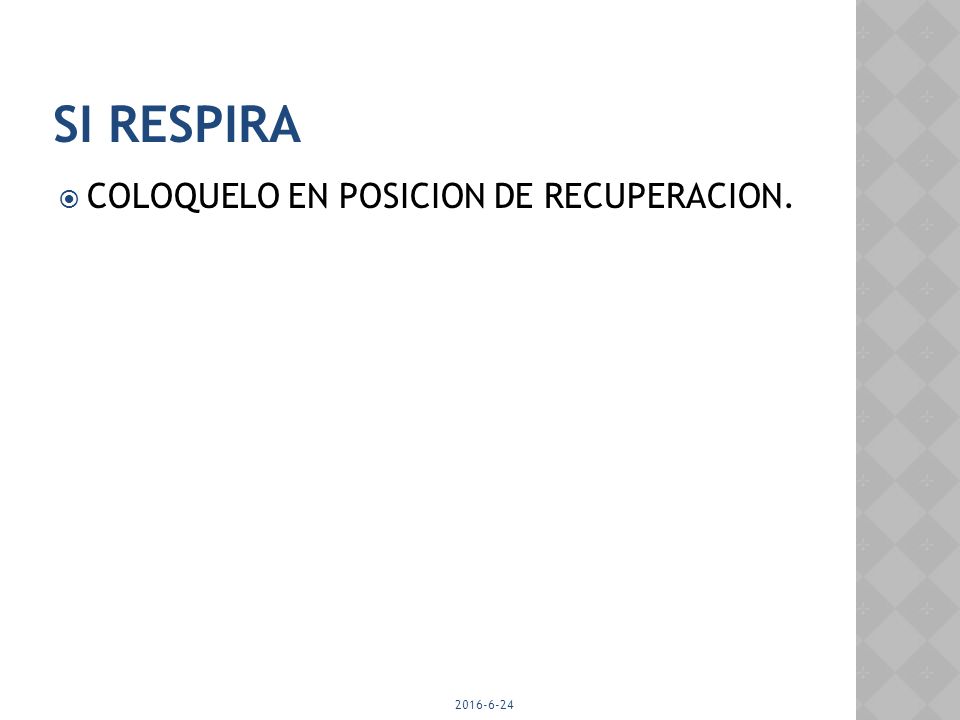 SI RESPIRA

COLOQUELO EN POSICION DE RECUPERACION.

2016-6-24